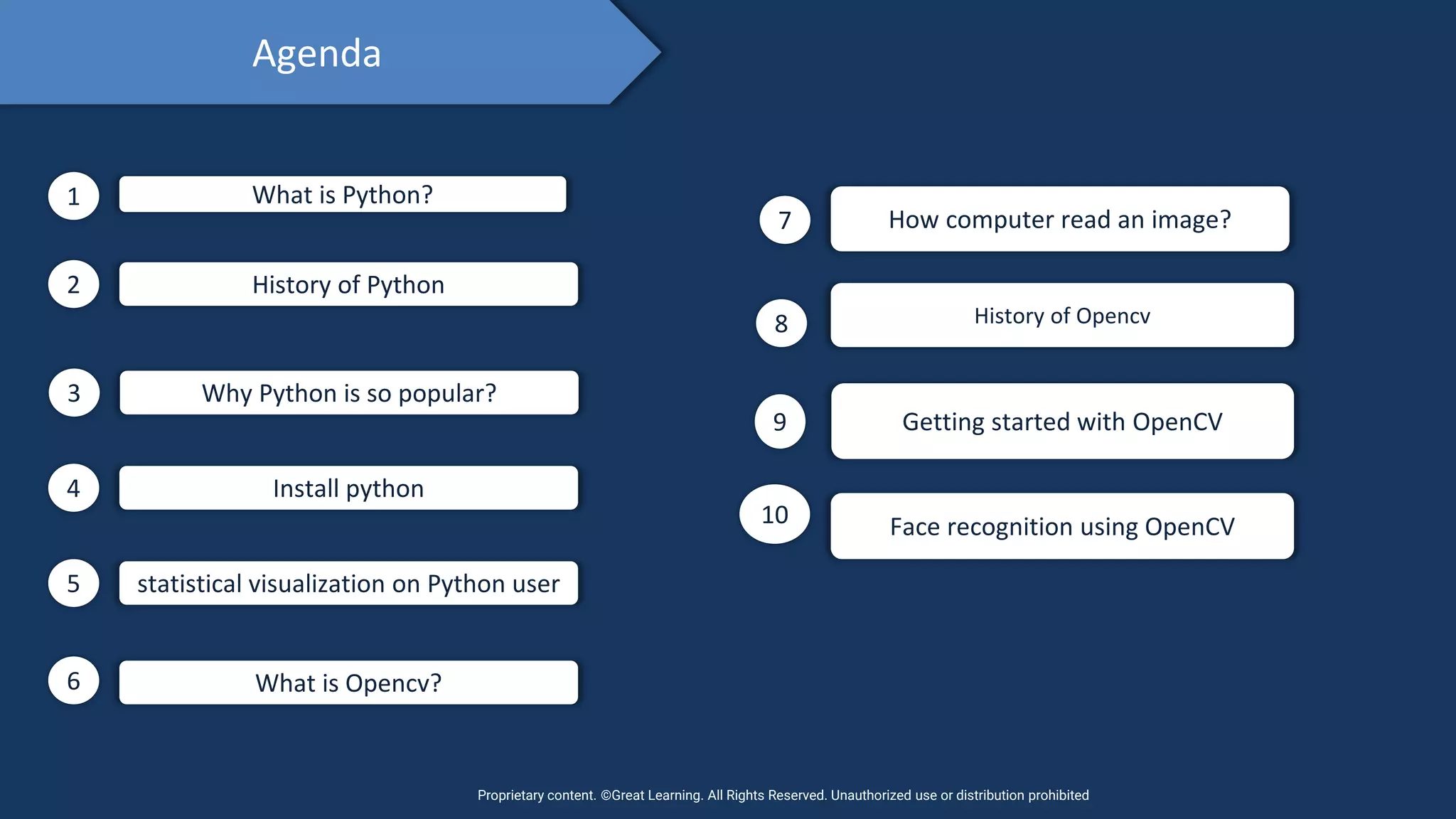 Agenda

1 What is Python?

2 History of Python

3 Why Python is so popular?

4 Install python

5 statistical visualization on Python user

6 What is Opencv?

7 How computer read an image?

8 History of Opencv

9 Getting started with OpenCV

10 Face recognition using OpenCV

Proprietary content. ©Great Learning. All Rights Reserved. Unauthorized use or distribution prohibited